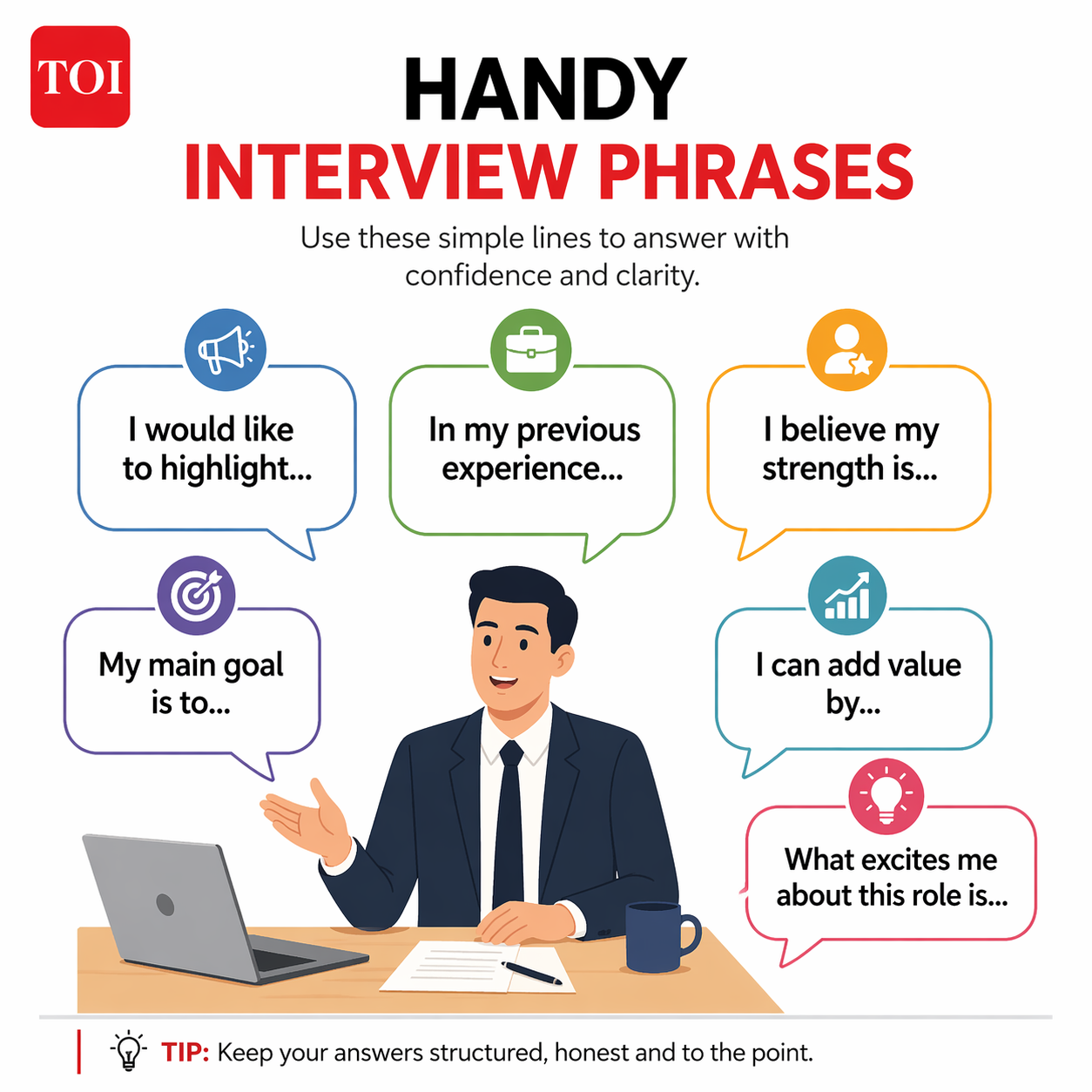 TOI

HANDY
INTERVIEW PHRASES

Use these simple lines to answer with confidence and clarity.

I would like to highlight...

In my previous experience...

I believe my strength is...

My main goal is to...

I can add value by...

What excites me about this role is...

TIP: Keep your answers structured, honest and to the point.